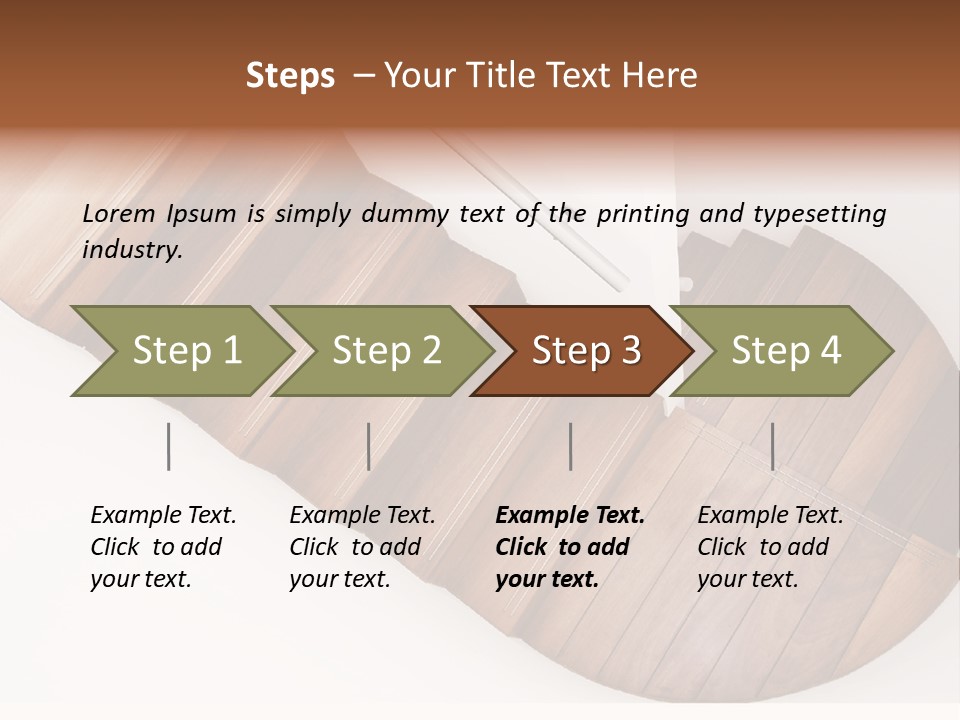 Steps – Your Title Text Here

Lorem Ipsum is simply dummy text of the printing and typesetting industry.

Step 1

Step 2

Step 3

Step 4

Example Text. Click to add your text.

Example Text. Click to add your text.

Example Text. Click to add your text.

Example Text. Click to add your text.